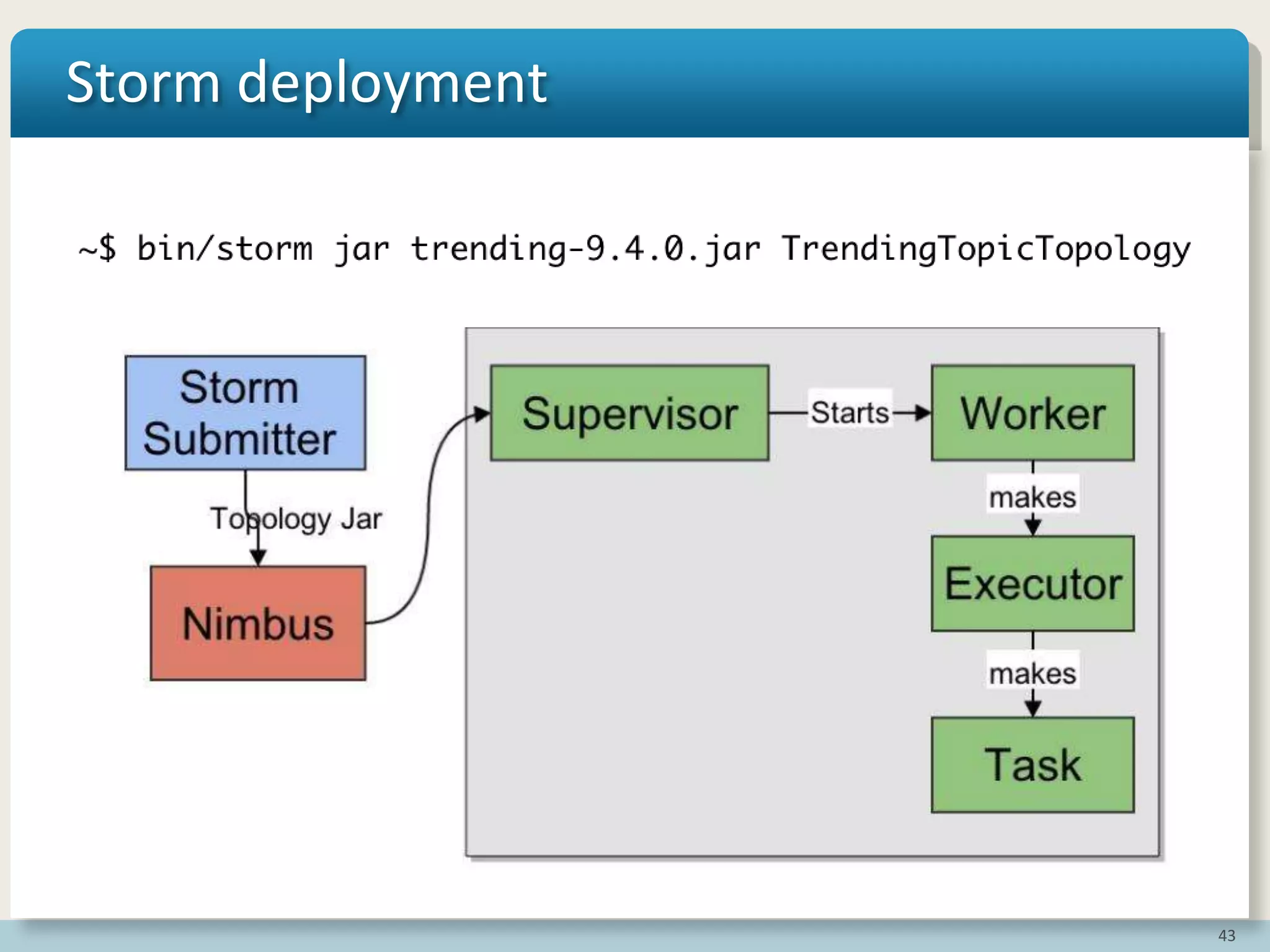 Storm deployment

~$ bin/storm jar trending-9.4.0.jar TrendingTopicTopology

Storm Submitter

Topology Jar

Nimbus

Supervisor

Starts

Worker

makes

Executor

makes

Task

43